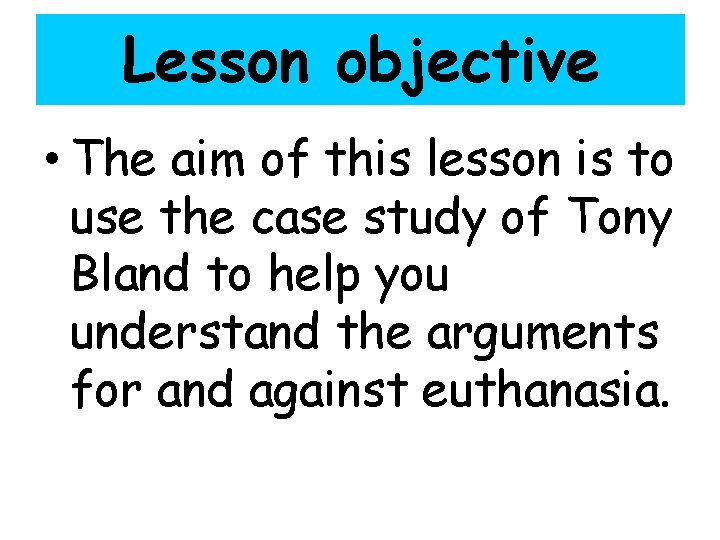 Lesson objective

• The aim of this lesson is to use the case study of Tony Bland to help you understand the arguments for and against euthanasia.